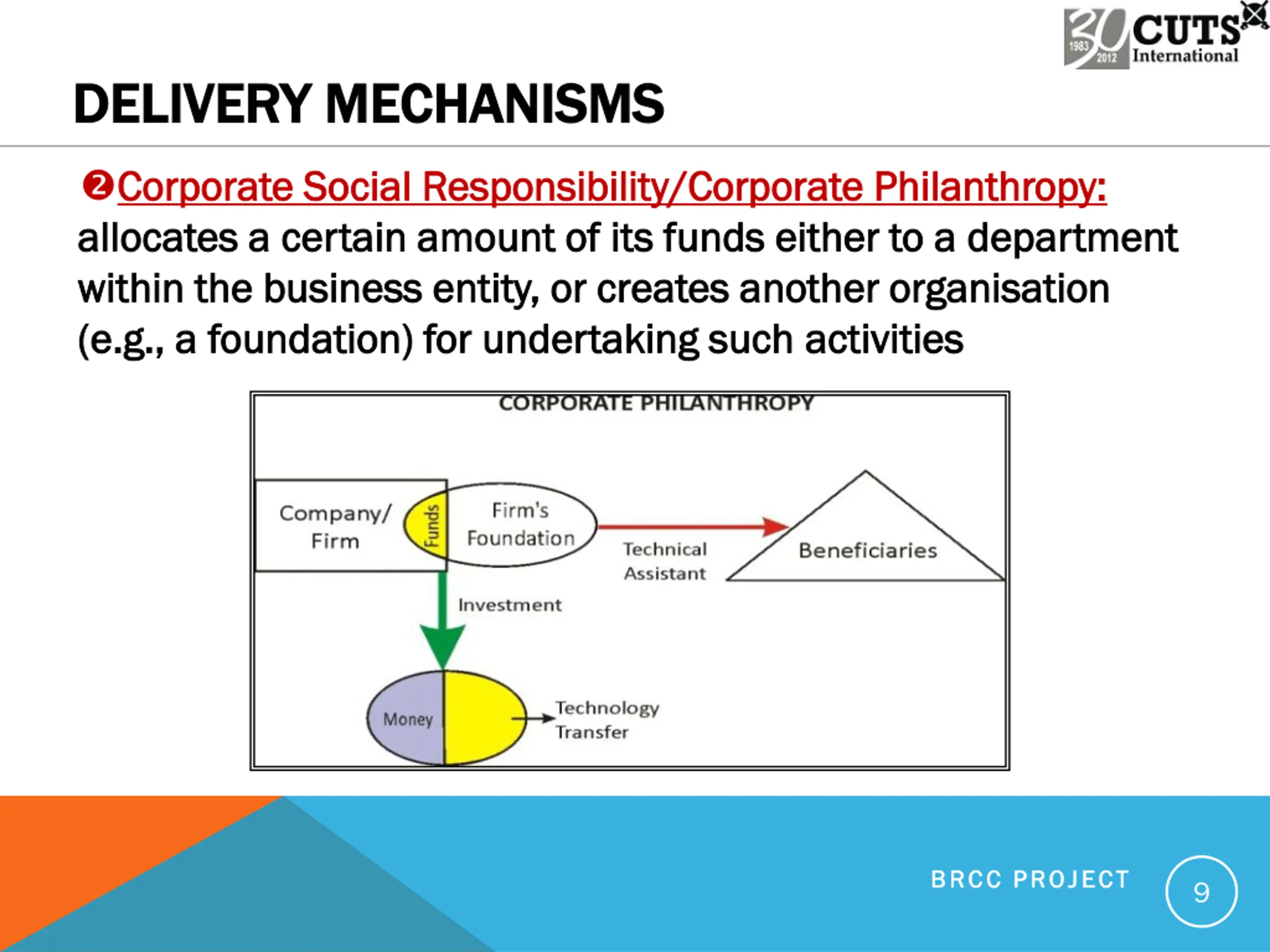 30 1983 2012 CUTS International

DELIVERY MECHANISMS

❷Corporate Social Responsibility/Corporate Philanthropy: allocates a certain amount of its funds either to a department within the business entity, or creates another organisation (e.g., a foundation) for undertaking such activities

CORPORATE PHILANTHROPY

Company/ Firm

Funds

Firm's Foundation

Technical Assistant

Beneficiaries

Investment

Money

Technology Transfer

BRCC PROJECT

9